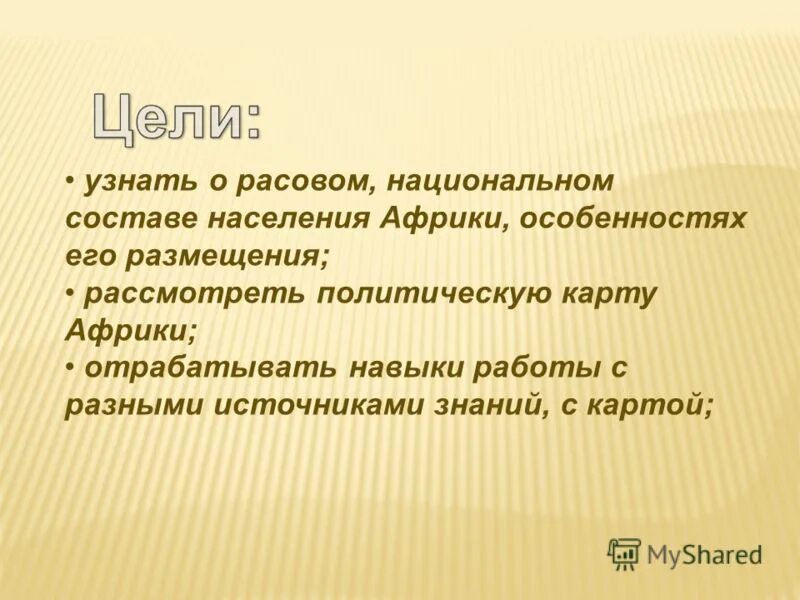 Цели:

• узнать о расовом, национальном составе населения Африки, особенностях его размещения;
• рассмотреть политическую карту Африки;
• отрабатывать навыки работы с разными источниками знаний, с картой;

MyShared